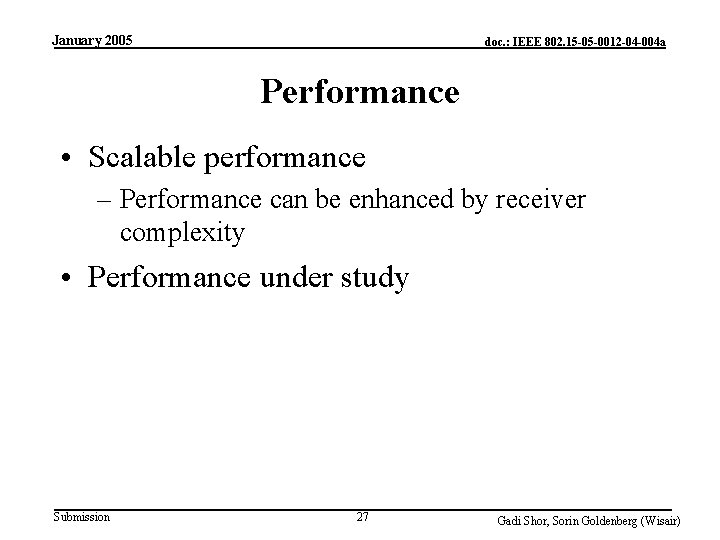 January 2005

doc.: IEEE 802.15-05-0012-04-004a

Performance

• Scalable performance
– Performance can be enhanced by receiver complexity
• Performance under study

Submission

27

Gadi Shor, Sorin Goldenberg (Wisair)